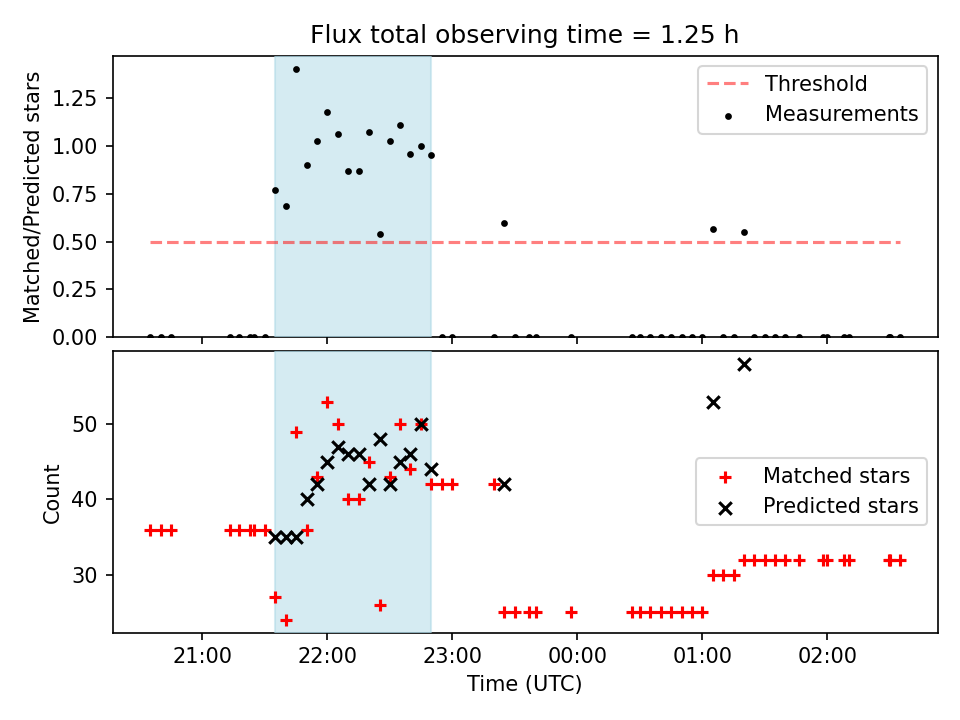 Flux total observing time = 1.25 h

Matched/Predicted stars

1.25
1.00
0.75
0.50
0.25
0.00

Threshold
Measurements

Count

50
40
30

Matched stars
Predicted stars

21:00
22:00
23:00
00:00
01:00
02:00

Time (UTC)